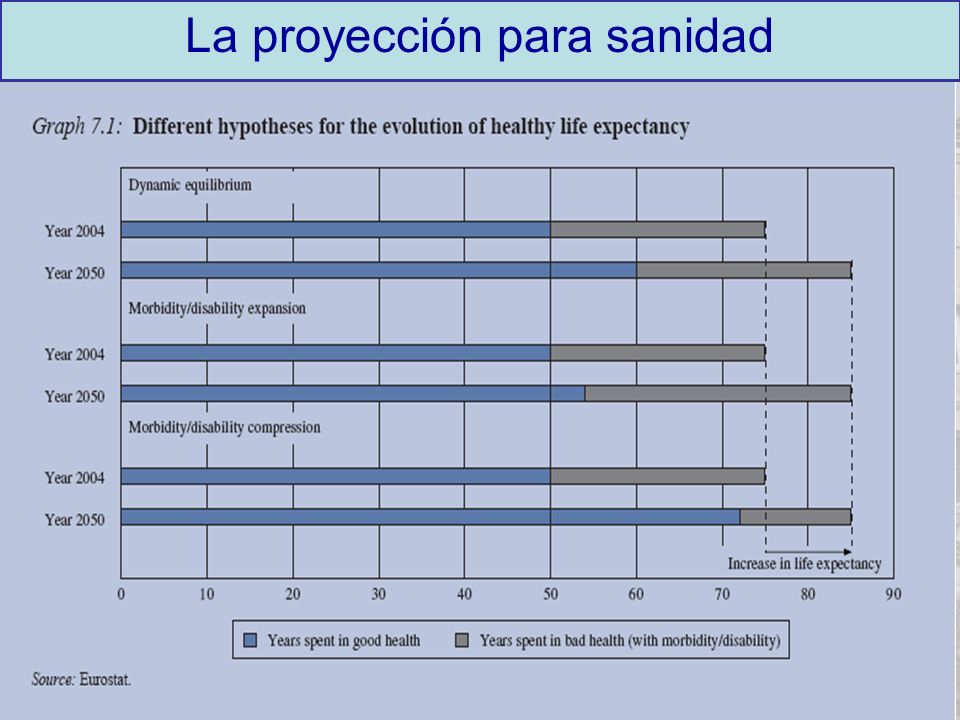 La proyección para sanidad

Graph 7.1: Different hypotheses for the evolution of healthy life expectancy

Dynamic equilibrium

Year 2004

Year 2050

Morbidity/disability expansion

Year 2004

Year 2050

Morbidity/disability compression

Year 2004

Year 2050

Increase in life expectancy

0 10 20 30 40 50 60 70 80 90

Years spent in good health

Years spent in bad health (with morbidity/disability)

Source: Eurostat.